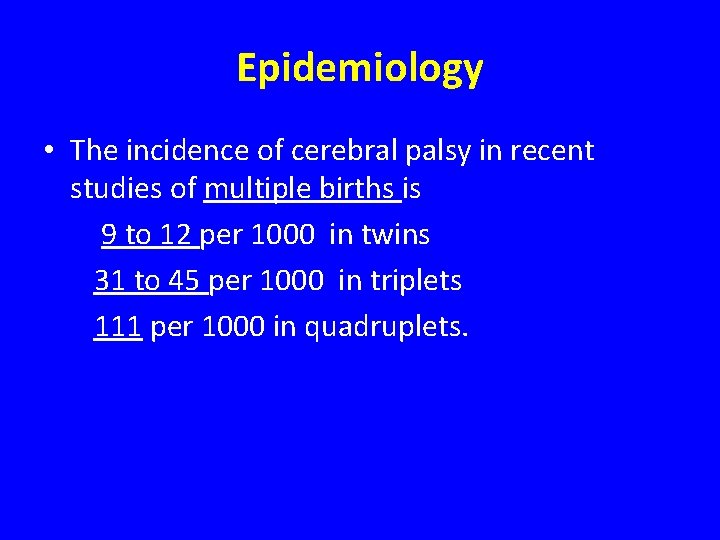 Epidemiology

• The incidence of cerebral palsy in recent studies of multiple births is

9 to 12 per 1000 in twins

31 to 45 per 1000 in triplets

111 per 1000 in quadruplets.